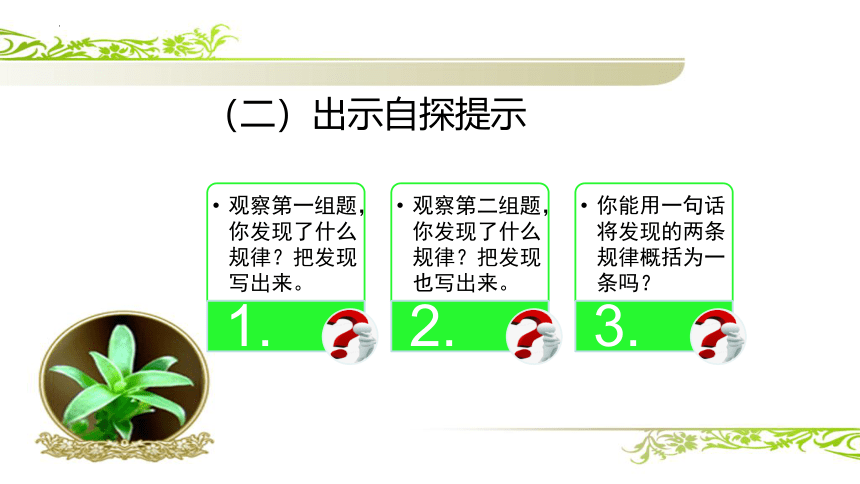 （二）出示自探提示

• 观察第一组题，你发现了什么规律？把发现写出来。

1.

• 观察第二组题，你发现了什么规律？把发现也写出来。

2.

• 你能用一句话将发现的两条规律概括为一条吗？

3.